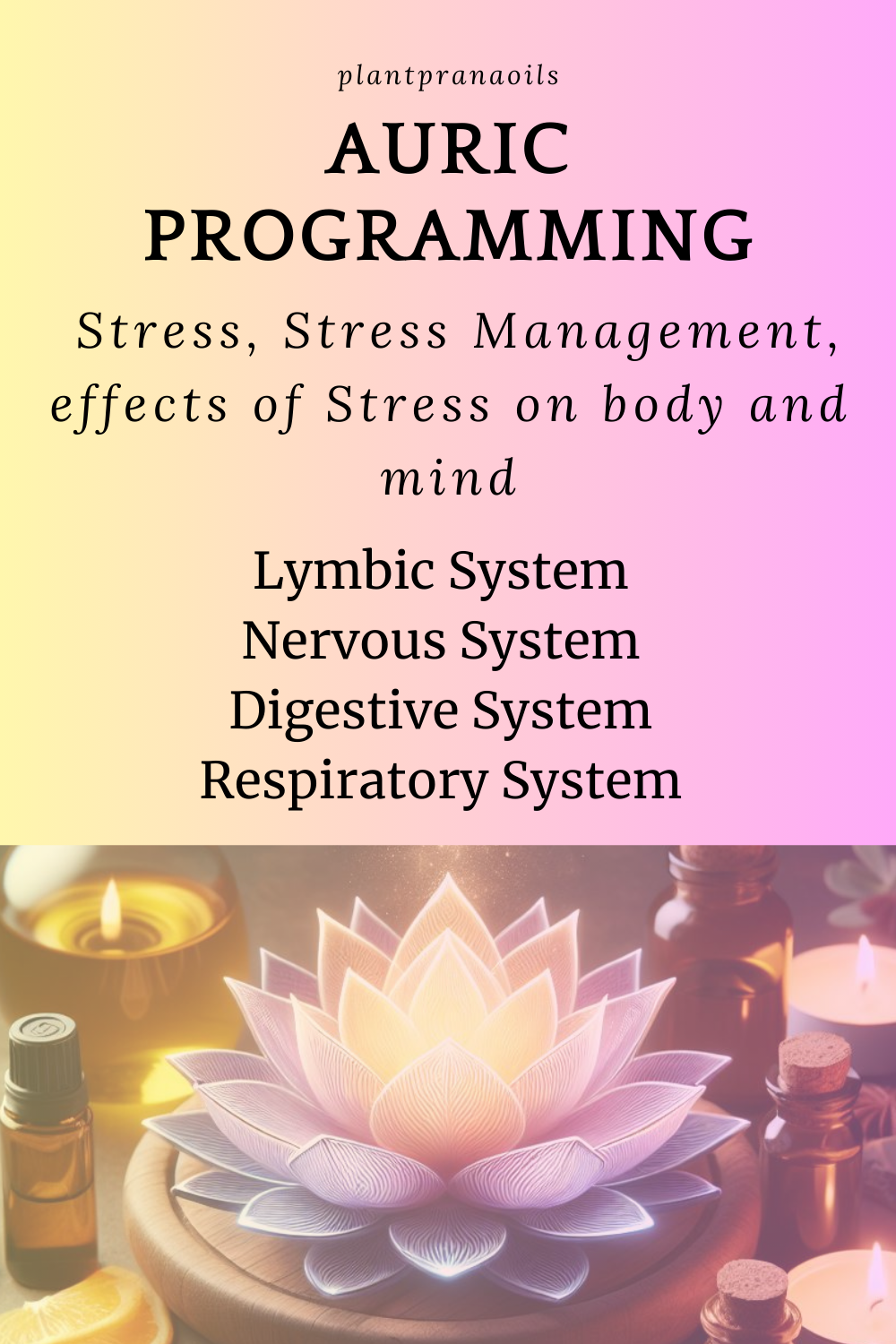 plantpranaoils

AURIC PROGRAMMING

Stress, Stress Management, effects of Stress on body and mind

Lymbic System
Nervous System
Digestive System
Respiratory System